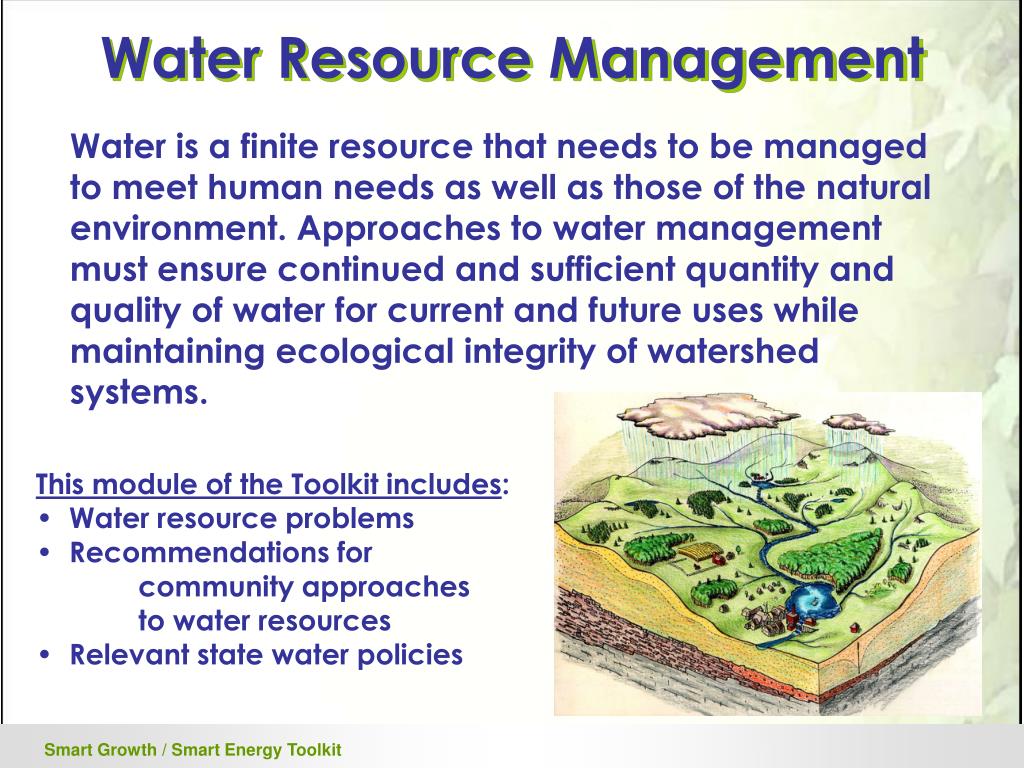 Water Resource Management

Water is a finite resource that needs to be managed to meet human needs as well as those of the natural environment. Approaches to water management must ensure continued and sufficient quantity and quality of water for current and future uses while maintaining ecological integrity of watershed systems.

This module of the Toolkit includes:
• Water resource problems
• Recommendations for community approaches to water resources
• Relevant state water policies

Smart Growth / Smart Energy Toolkit